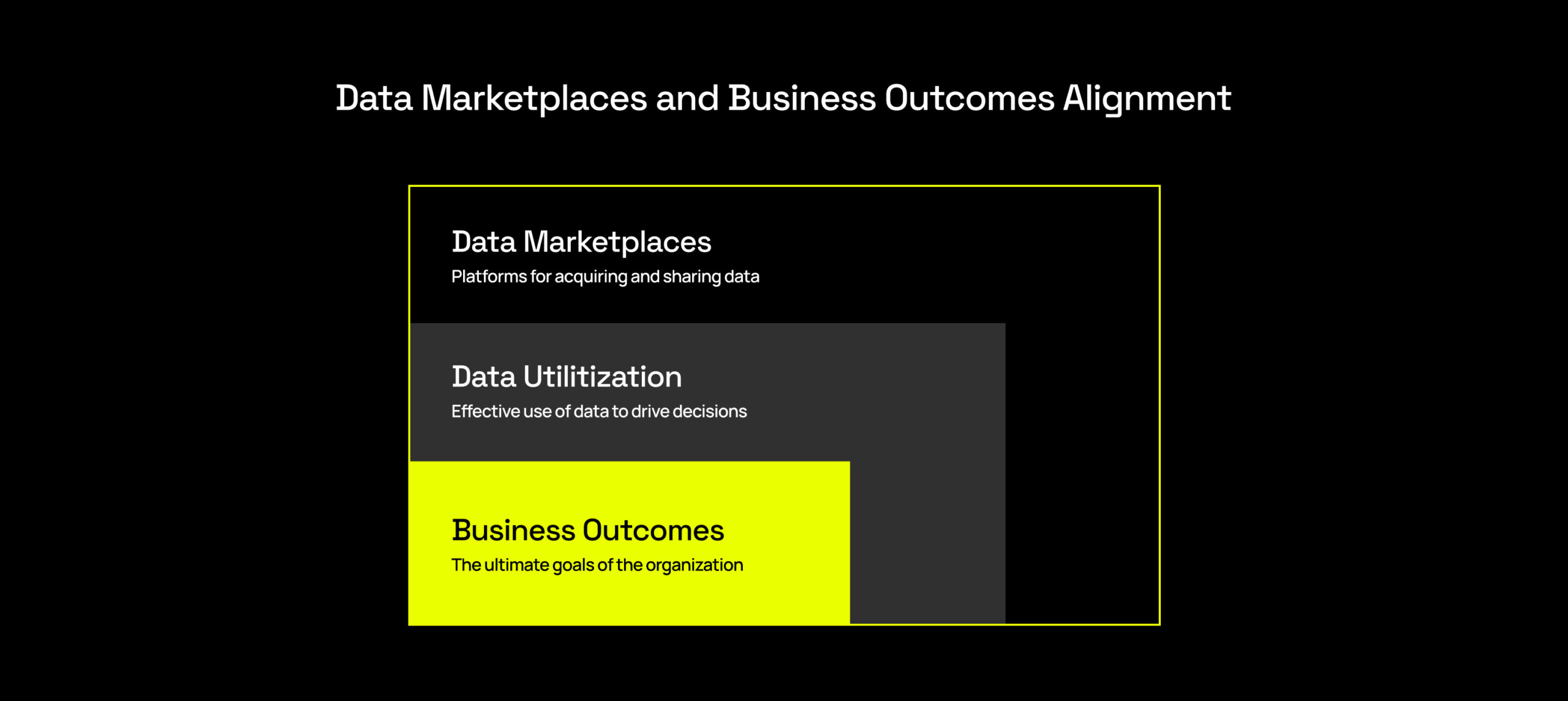 Data Marketplaces and Business Outcomes Alignment

Data Marketplaces
Platforms for acquiring and sharing data

Data Utilitization
Effective use of data to drive decisions

Business Outcomes
The ultimate goals of the organization